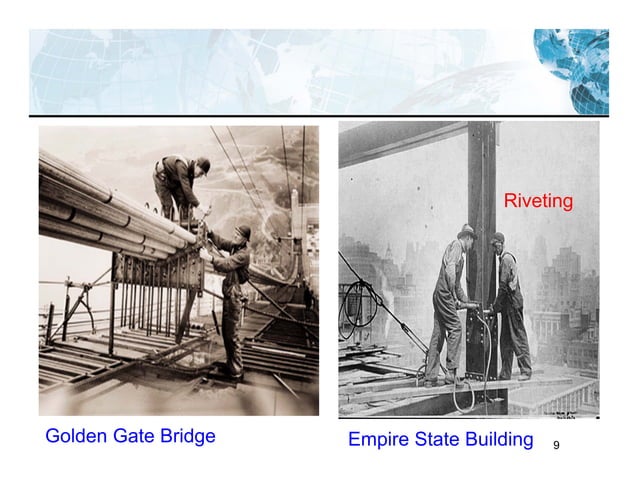 Riveting

Golden Gate Bridge

Empire State Building

9